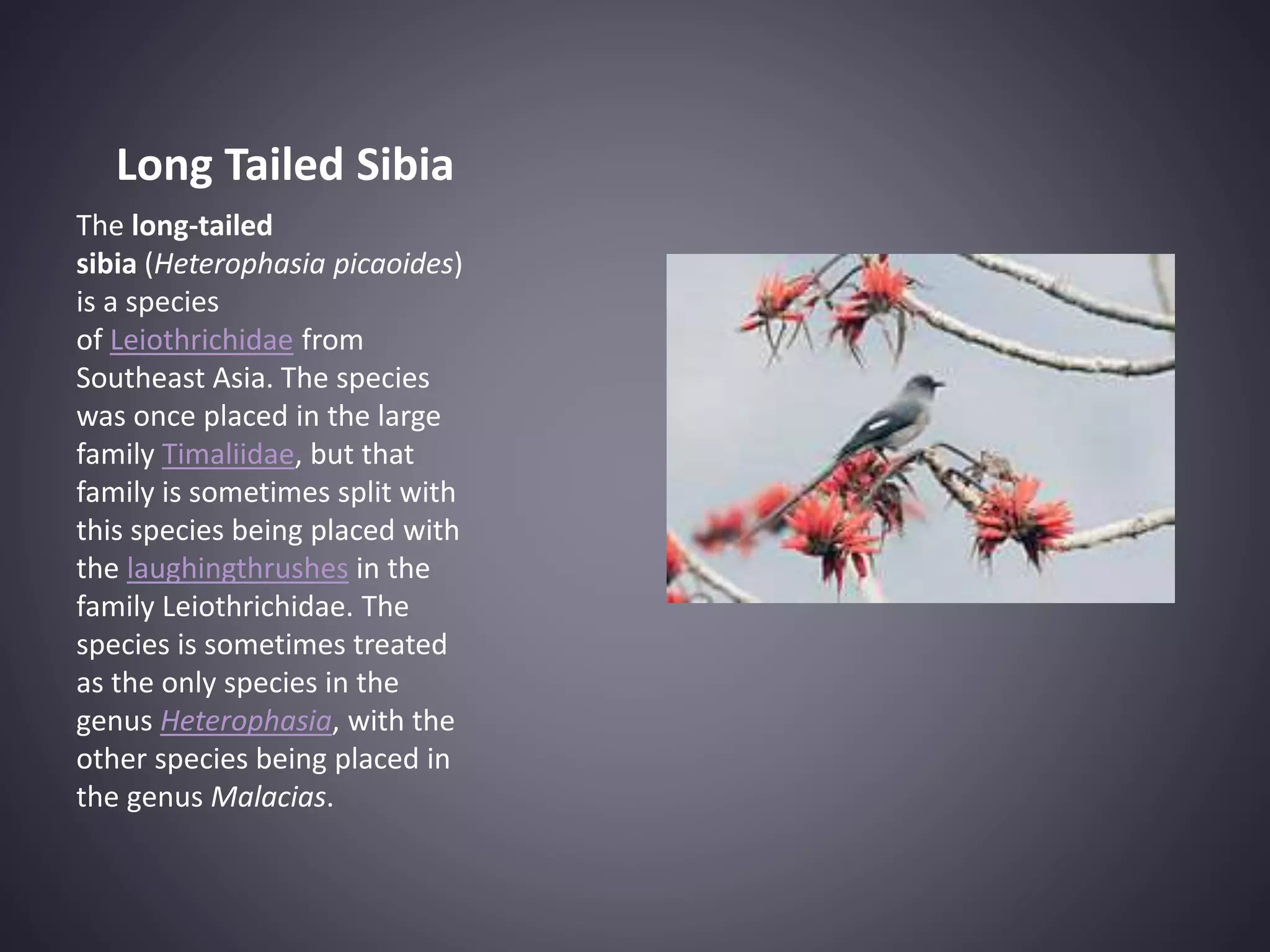 Long Tailed Sibia

The long-tailed sibia (Heterophasia picaoides) is a species of Leiothrichidae from Southeast Asia. The species was once placed in the large family Timaliidae, but that family is sometimes split with this species being placed with the laughingthrushes in the family Leiothrichidae. The species is sometimes treated as the only species in the genus Heterophasia, with the other species being placed in the genus Malacias.